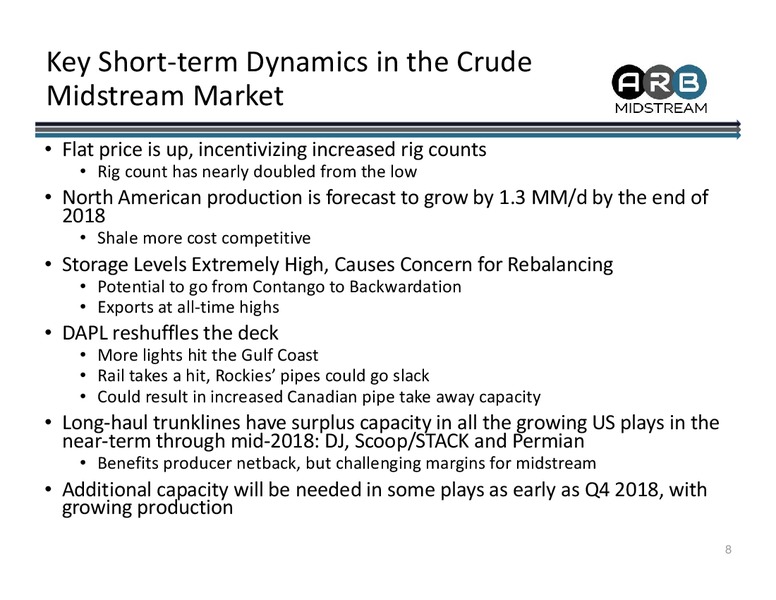 Key Short-term Dynamics in the Crude Midstream Market

ARB MIDSTREAM

• Flat price is up, incentivizing increased rig counts
  • Rig count has nearly doubled from the low
• North American production is forecast to grow by 1.3 MM/d by the end of 2018
  • Shale more cost competitive
• Storage Levels Extremely High, Causes Concern for Rebalancing
  • Potential to go from Contango to Backwardation
  • Exports at all-time highs
• DAPL reshuffles the deck
  • More lights hit the Gulf Coast
  • Rail takes a hit, Rockies' pipes could go slack
  • Could result in increased Canadian pipe take away capacity
• Long-haul trunklines have surplus capacity in all the growing US plays in the near-term through mid-2018: DJ, Scoop/STACK and Permian
  • Benefits producer netback, but challenging margins for midstream
• Additional capacity will be needed in some plays as early as Q4 2018, with growing production

8